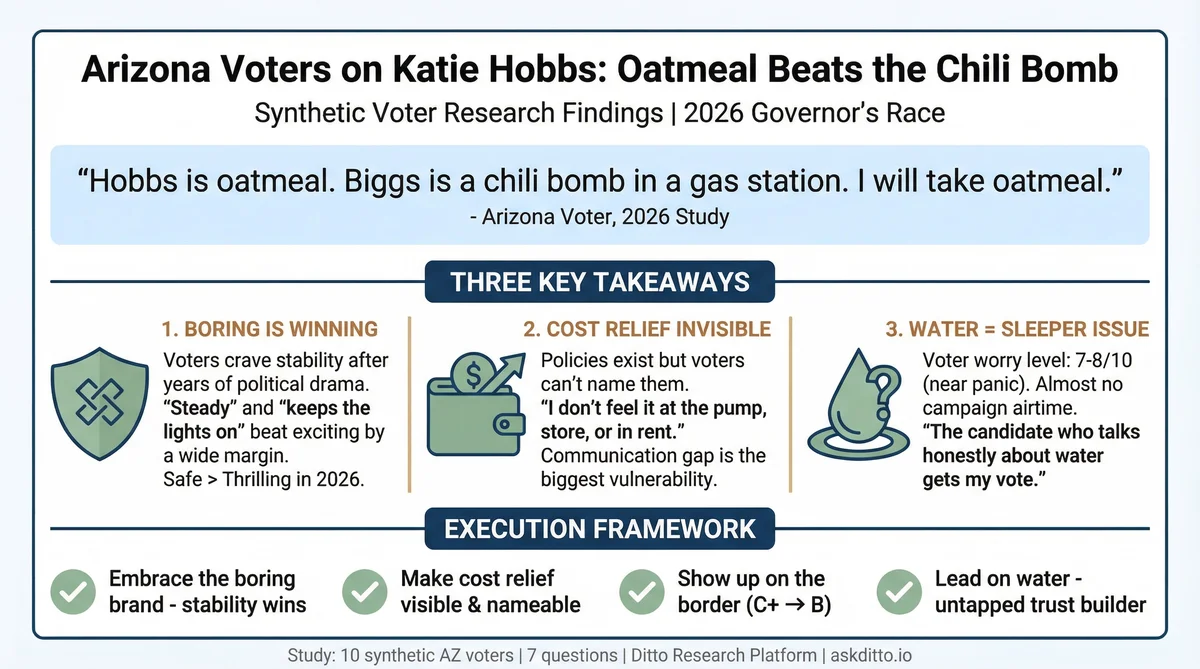 Arizona Voters on Katie Hobbs: Oatmeal Beats the Chili Bomb

Synthetic Voter Research Findings | 2026 Governor's Race

"Hobbs is oatmeal. Biggs is a chili bomb in a gas station. I will take oatmeal."
- Arizona Voter, 2026 Study

THREE KEY TAKEAWAYS

1. BORING IS WINNING

Voters crave stability after years of political drama. "Steady" and "keeps the lights on" beat exciting by a wide margin. Safe > Thrilling in 2026.

2. COST RELIEF INVISIBLE

Policies exist but voters can't name them. "I don't feel it at the pump, store, or in rent." Communication gap is the biggest vulnerability.

3. WATER = SLEEPER ISSUE

Voter worry level: 7-8/10 (near panic). Almost no campaign airtime. "The candidate who talks honestly about water gets my vote."

EXECUTION FRAMEWORK

Embrace the boring brand - stability wins

Make cost relief visible & nameable

Show up on the border (C+ → B)

Lead on water - untapped trust builder

Study: 10 synthetic AZ voters | 7 questions | Ditto Research Platform | askditto.io